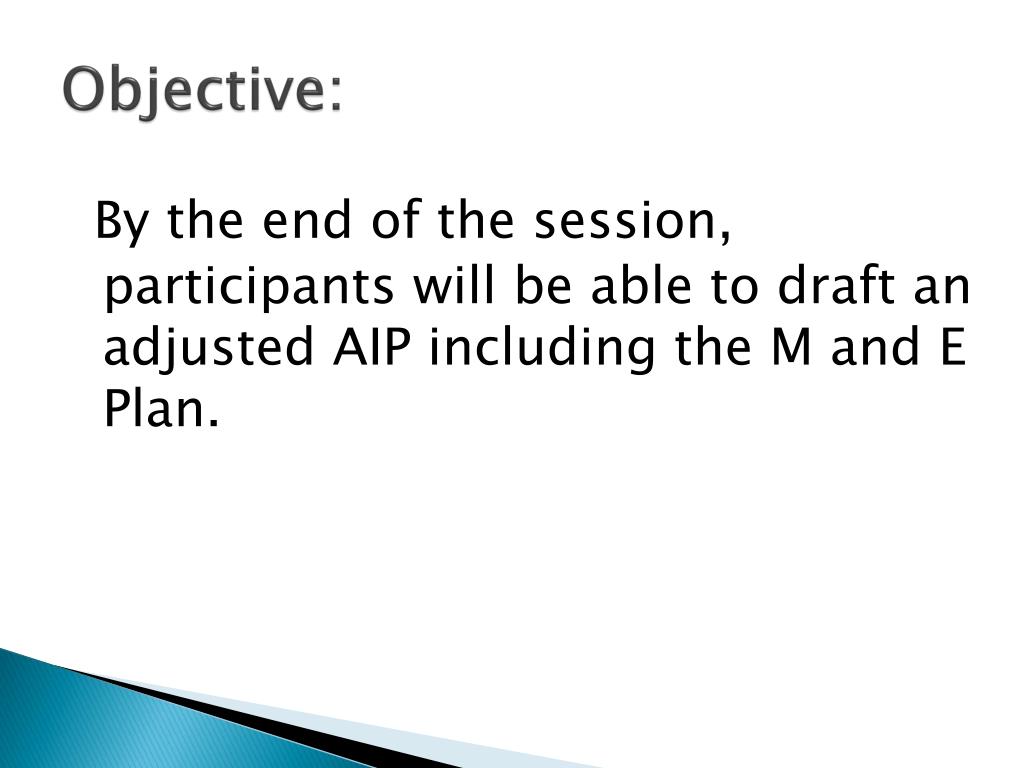 Objective:

By the end of the session, participants will be able to draft an adjusted AIP including the M and E Plan.